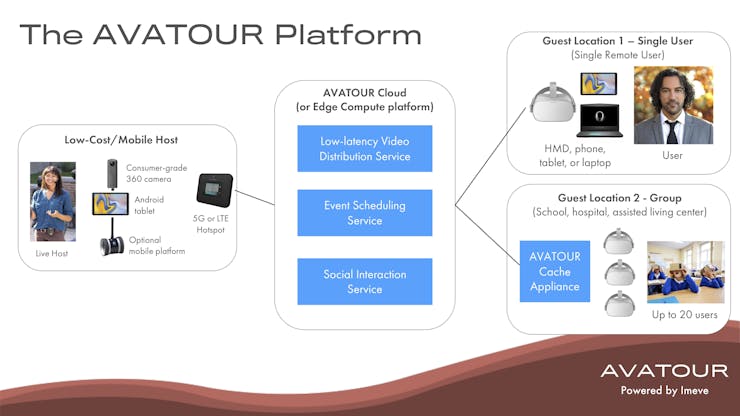 The AVATOUR Platform

Low-Cost/Mobile Host

Live Host

Consumer-grade 360 camera

Android tablet

Optional mobile platform

5G or LTE Hotspot

AVATOUR Cloud
(or Edge Compute platform)

Low-latency Video Distribution Service

Event Scheduling Service

Social Interaction Service

Guest Location 1 – Single User
(Single Remote User)

HMD, phone, tablet, or laptop

User

Guest Location 2 - Group
(School, hospital, assisted living center)

AVATOUR Cache Appliance

Up to 20 users

AVATOUR
Powered by Imeve